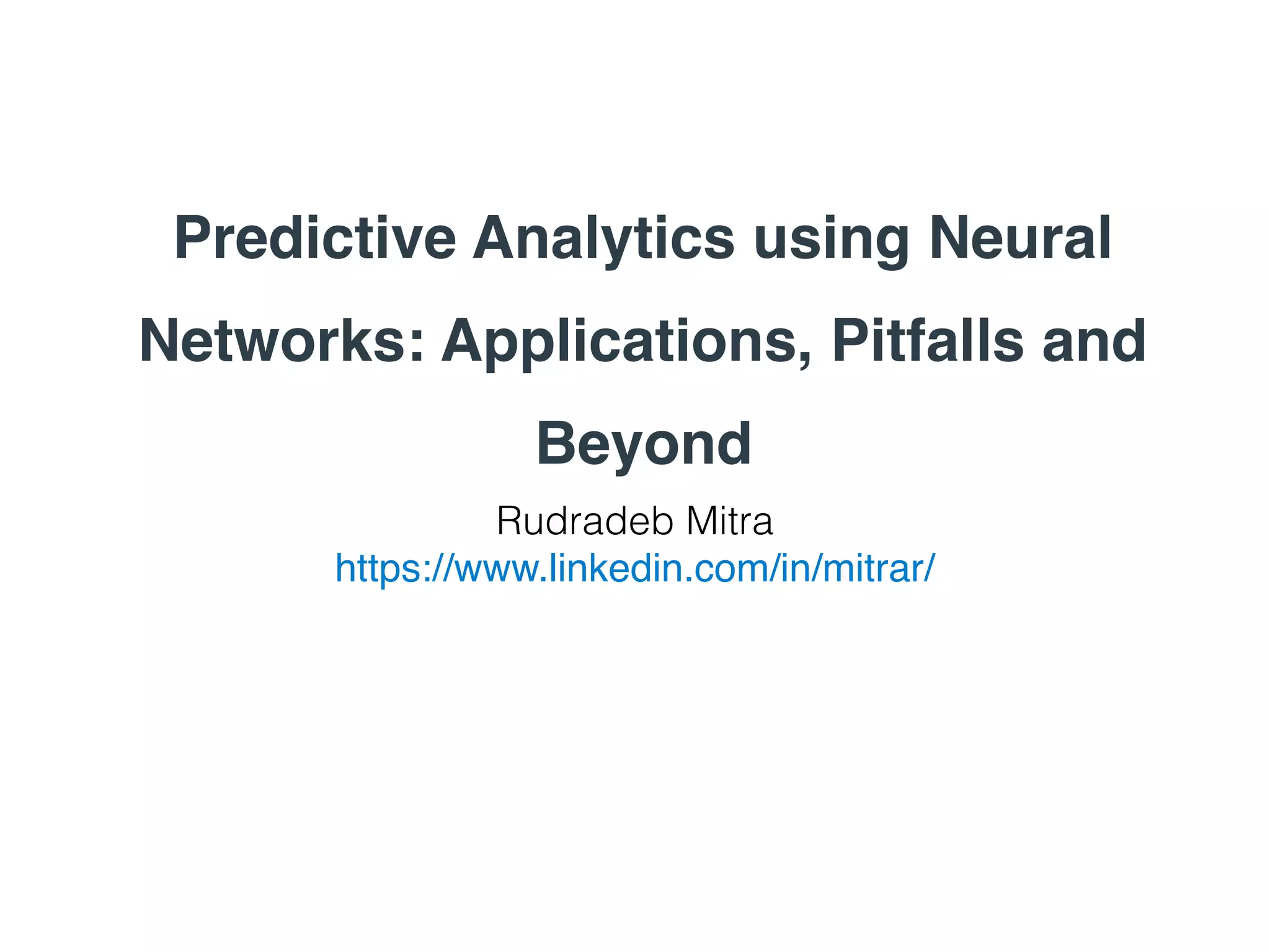 Predictive Analytics using Neural Networks: Applications, Pitfalls and Beyond

Rudradeb Mitra
https://www.linkedin.com/in/mitrar/